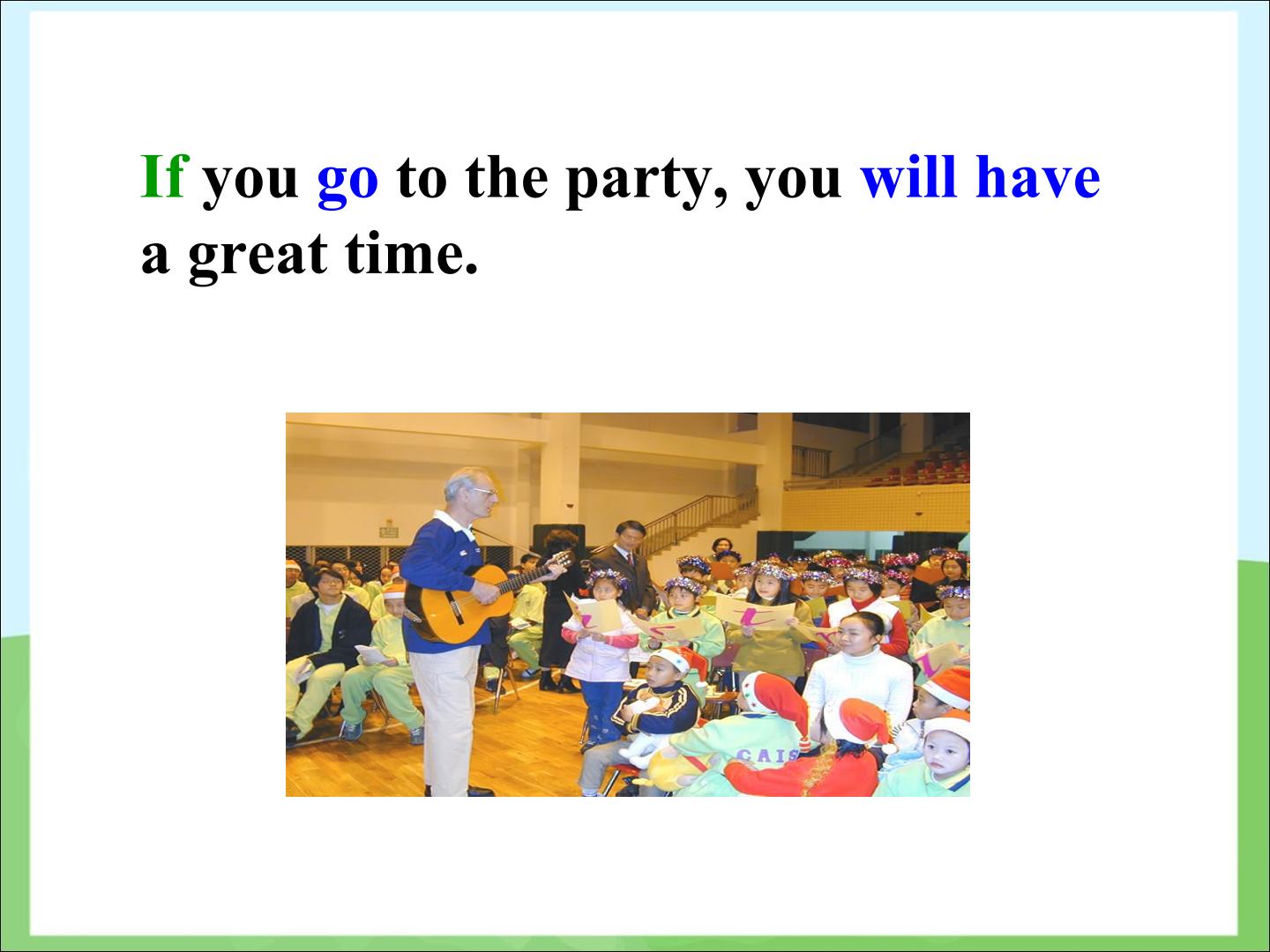 If you go to the party, you will have a great time.